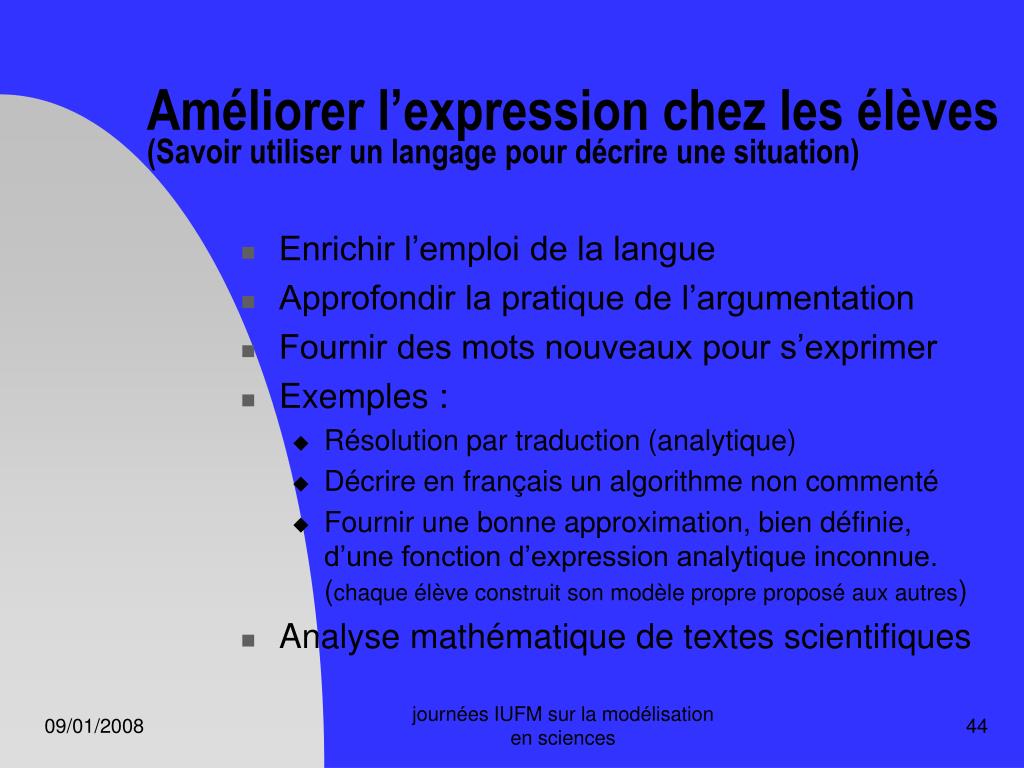 Améliorer l’expression chez les élèves
(Savoir utiliser un langage pour décrire une situation)

- Enrichir l’emploi de la langue
- Approfondir la pratique de l’argumentation
- Fournir des mots nouveaux pour s’exprimer
- Exemples :
  - Résolution par traduction (analytique)
  - Décrire en français un algorithme non commenté
  - Fournir une bonne approximation, bien définie, d’une fonction d’expression analytique inconnue. (chaque élève construit son modèle propre proposé aux autres)
- Analyse mathématique de textes scientifiques

09/01/2008

journées IUFM sur la modélisation en sciences

44